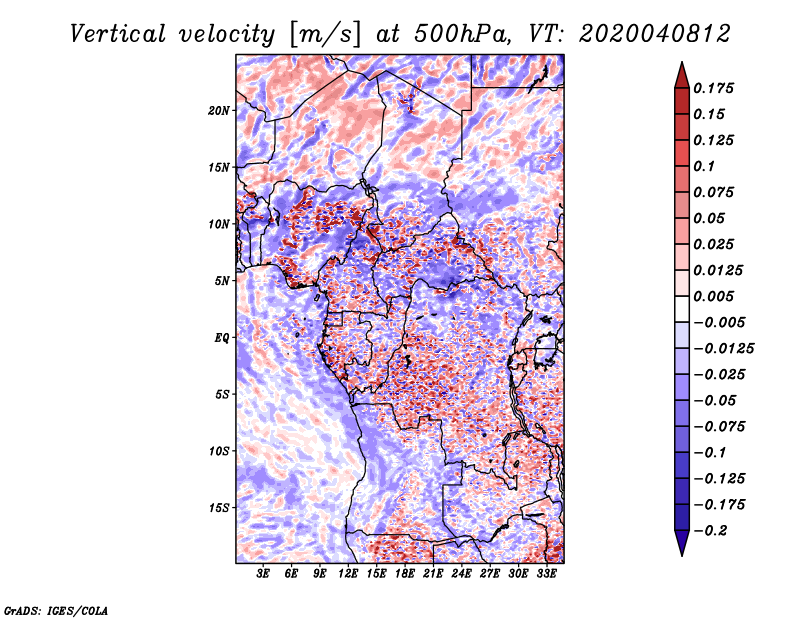 Vertical velocity [m/s] at 500hPa, VT: 2020040812

20N
15N
10N
5N
EQ
5S
10S
15S

3E 6E 9E 12E 15E 18E 21E 24E 27E 30E 33E

0.175
0.15
0.125
0.1
0.075
0.05
0.025
0.0125
0.005
−0.005
−0.0125
−0.025
−0.05
−0.075
−0.1
−0.125
−0.175
−0.2

GrADS: IGES/COLA